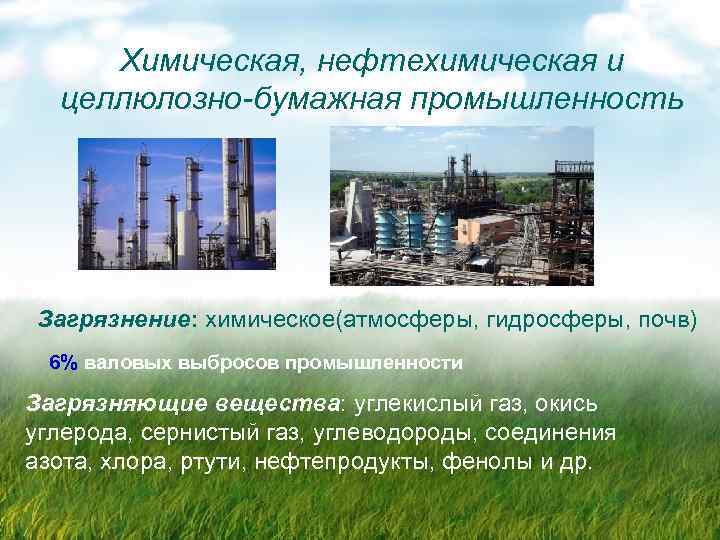 Химическая, нефтехимическая и целлюлозно-бумажная промышленность

Загрязнение: химическое(атмосферы, гидросферы, почв)

6% валовых выбросов промышленности

Загрязняющие вещества: углекислый газ, окись углерода, сернистый газ, углеводороды, соединения азота, хлора, ртути, нефтепродукты, фенолы и др.